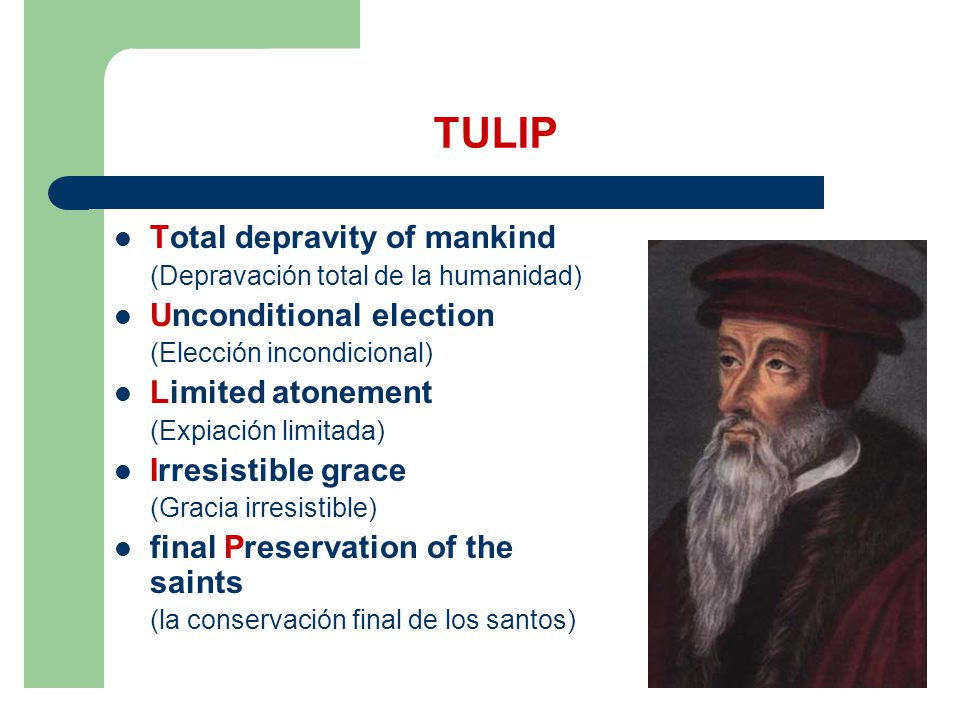 TULIP

- Total depravity of mankind
(Depravación total de la humanidad)
- Unconditional election
(Elección incondicional)
- Limited atonement
(Expiación limitada)
- Irresistible grace
(Gracia irresistible)
- final Preservation of the saints
(la conservación final de los santos)